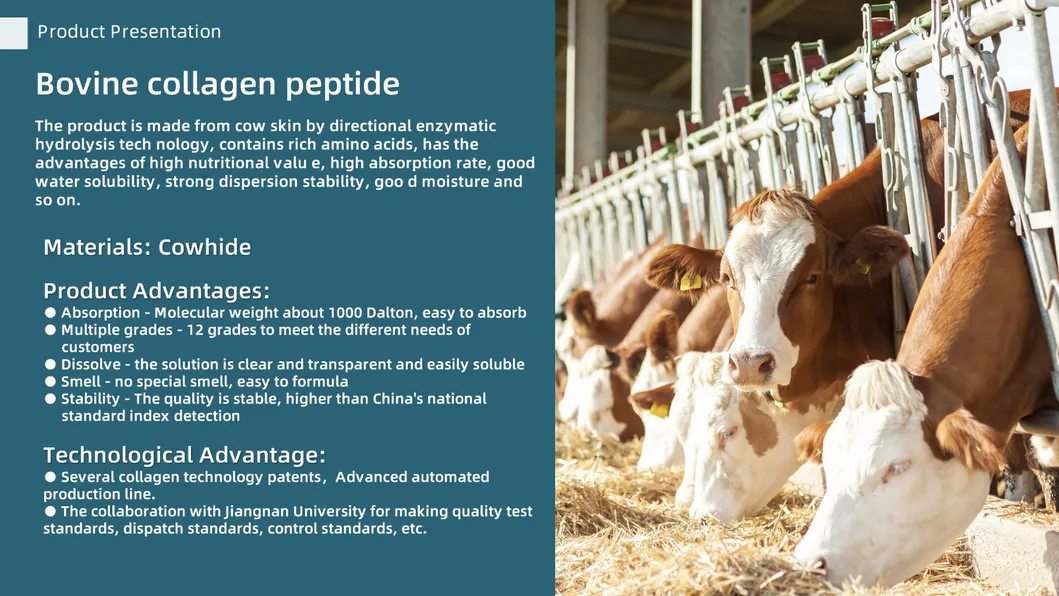 Product Presentation

Bovine collagen peptide

The product is made from cow skin by directional enzymatic hydrolysis tech nology, contains rich amino acids, has the advantages of high nutritional valu e, high absorption rate, good water solubility, strong dispersion stability, goo d moisture and so on.

Materials: Cowhide

Product Advantages:
● Absorption - Molecular weight about 1000 Dalton, easy to absorb
● Multiple grades - 12 grades to meet the different needs of customers
● Dissolve - the solution is clear and transparent and easily soluble
● Smell - no special smell, easy to formula
● Stability - The quality is stable, higher than China's national standard index detection

Technological Advantage:
● Several collagen technology patents，Advanced automated production line.
● The collaboration with Jiangnan University for making quality test standards, dispatch standards, control standards, etc.